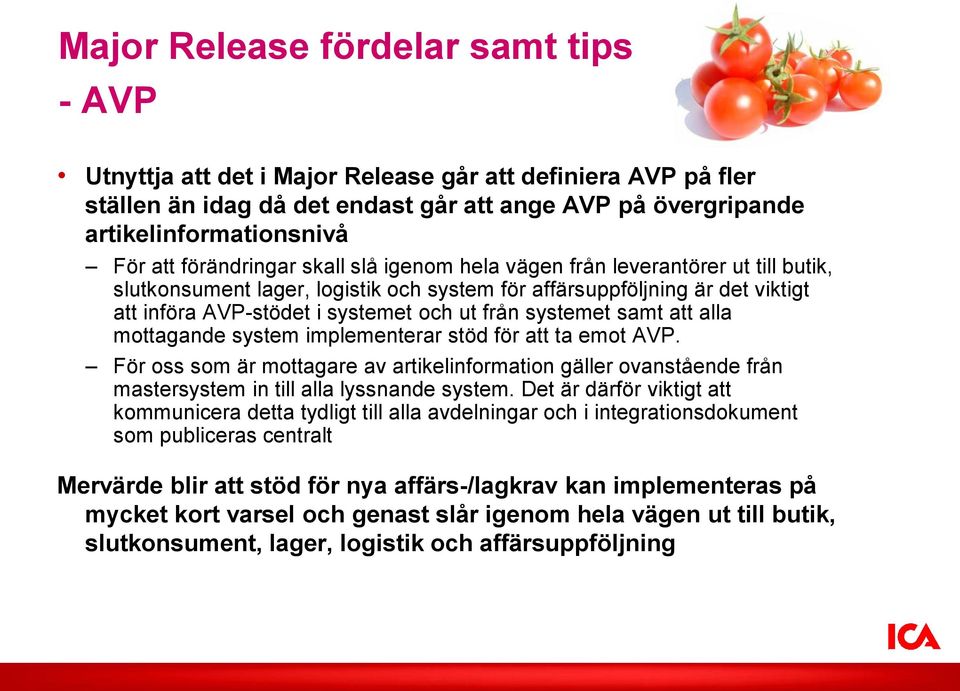 Major Release fördelar samt tips - AVP

• Utnyttja att det i Major Release går att definiera AVP på fler ställen än idag då det endast går att ange AVP på övergripande artikelinformationsnivå

– För att förändringar skall slå igenom hela vägen från leverantörer ut till butik, slutkonsument lager, logistik och system för affärsuppföljning är det viktigt att införa AVP-stödet i systemet och ut från systemet samt att alla mottagande system implementerar stöd för att ta emot AVP.

– För oss som är mottagare av artikelinformation gäller ovanstående från mastersystem in till alla lyssnande system. Det är därför viktigt att kommunicera detta tydligt till alla avdelningar och i integrationsdokument som publiceras centralt

Mervärde blir att stöd för nya affärs-/lagkrav kan implementeras på mycket kort varsel och genast slår igenom hela vägen ut till butik, slutkonsument, lager, logistik och affärsuppföljning

ICA